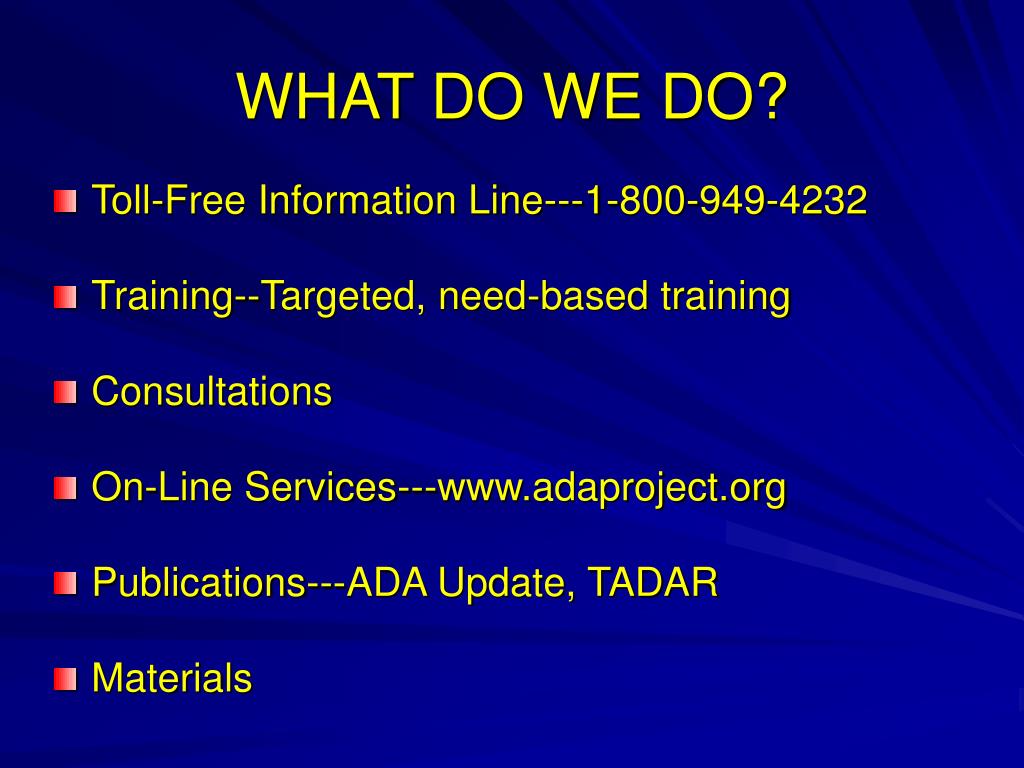 WHAT DO WE DO?

Toll-Free Information Line---1-800-949-4232

Training--Targeted, need-based training

Consultations

On-Line Services---www.adaproject.org

Publications---ADA Update, TADAR

Materials